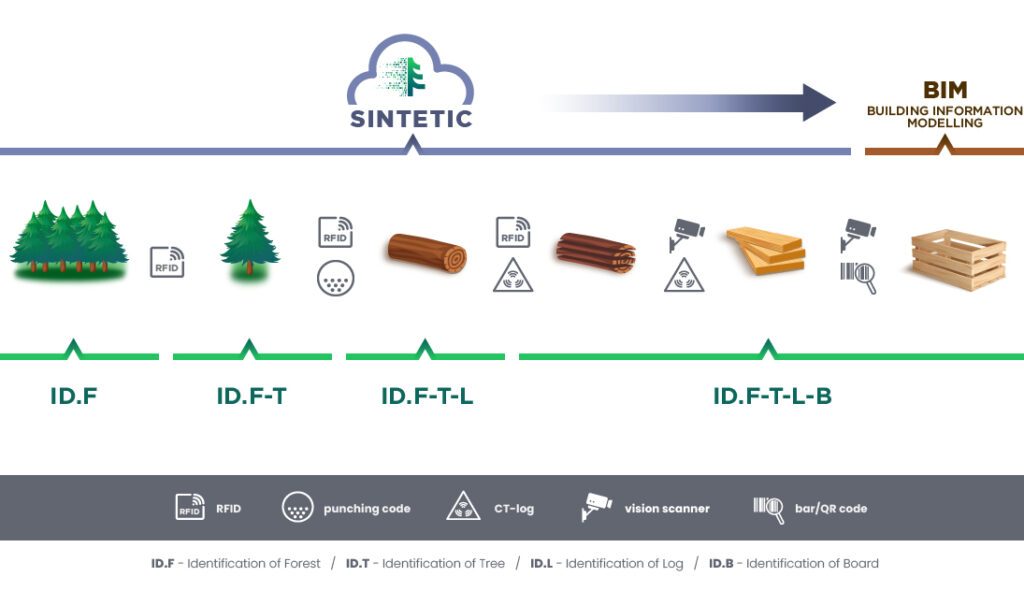 SINTETIC

BIM
BUILDING INFORMATION MODELLING

RFID

RFID

RFID

ID.F

ID.F-T

ID.F-T-L

ID.F-T-L-B

RFID RFID
punching code
CT-log
vision scanner
bar/QR code

ID.F - Identification of Forest / ID.T - Identification of Tree / ID.L - Identification of Log / ID.B - Identification of Board